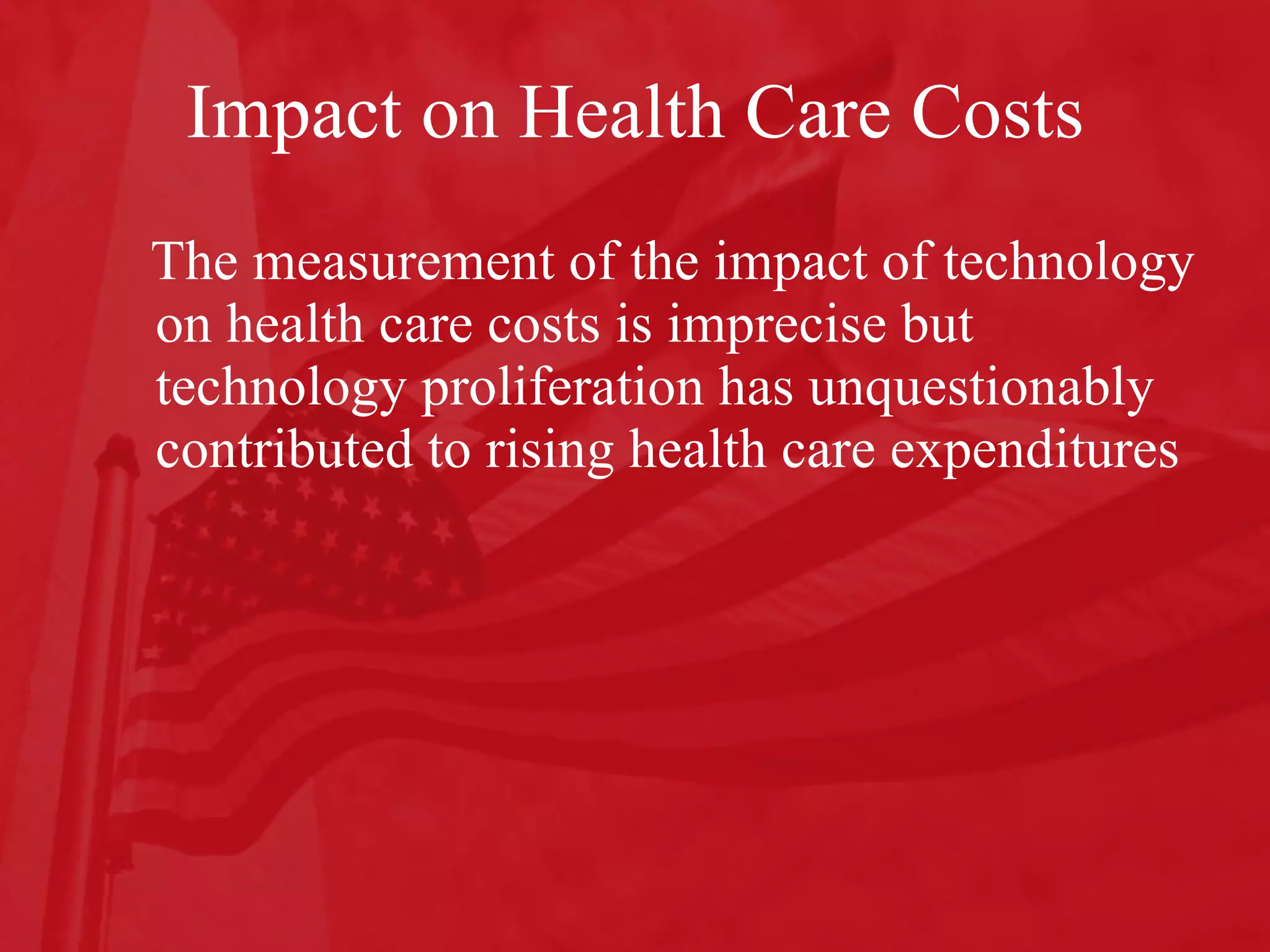 Impact on Health Care Costs

The measurement of the impact of technology on health care costs is imprecise but technology proliferation has unquestionably contributed to rising health care expenditures